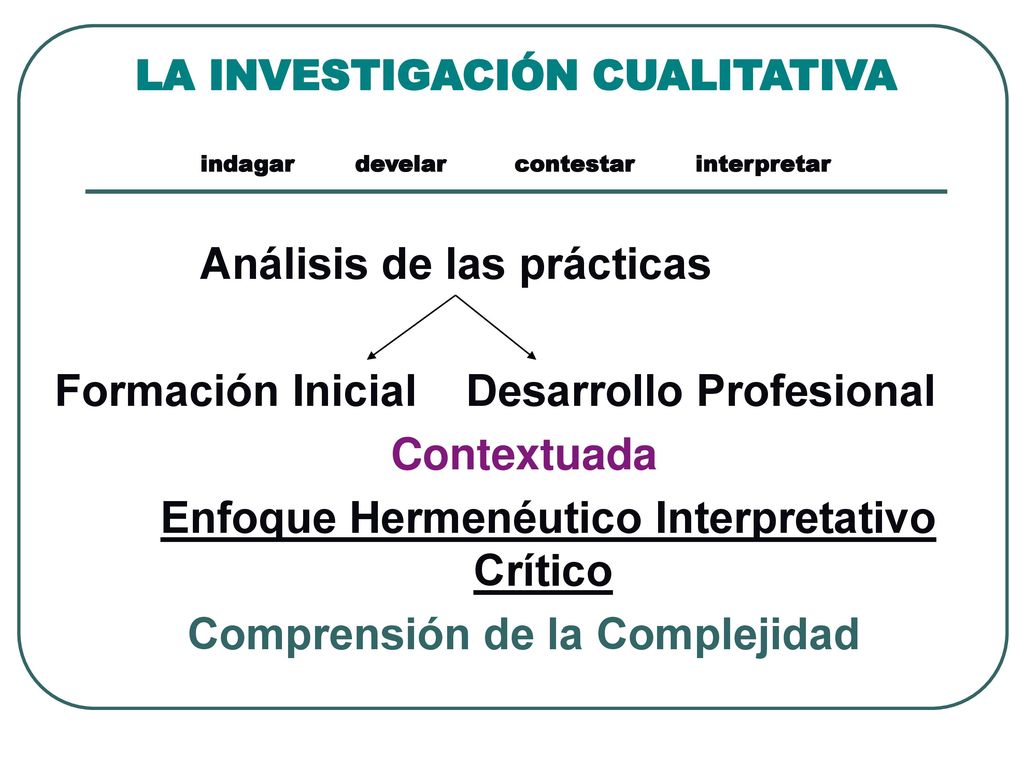 LA INVESTIGACIÓN CUALITATIVA

indagar develar contestar interpretar

Análisis de las prácticas

Formación Inicial Desarrollo Profesional

Contextuada

Enfoque Hermenéutico Interpretativo Crítico

Comprensión de la Complejidad